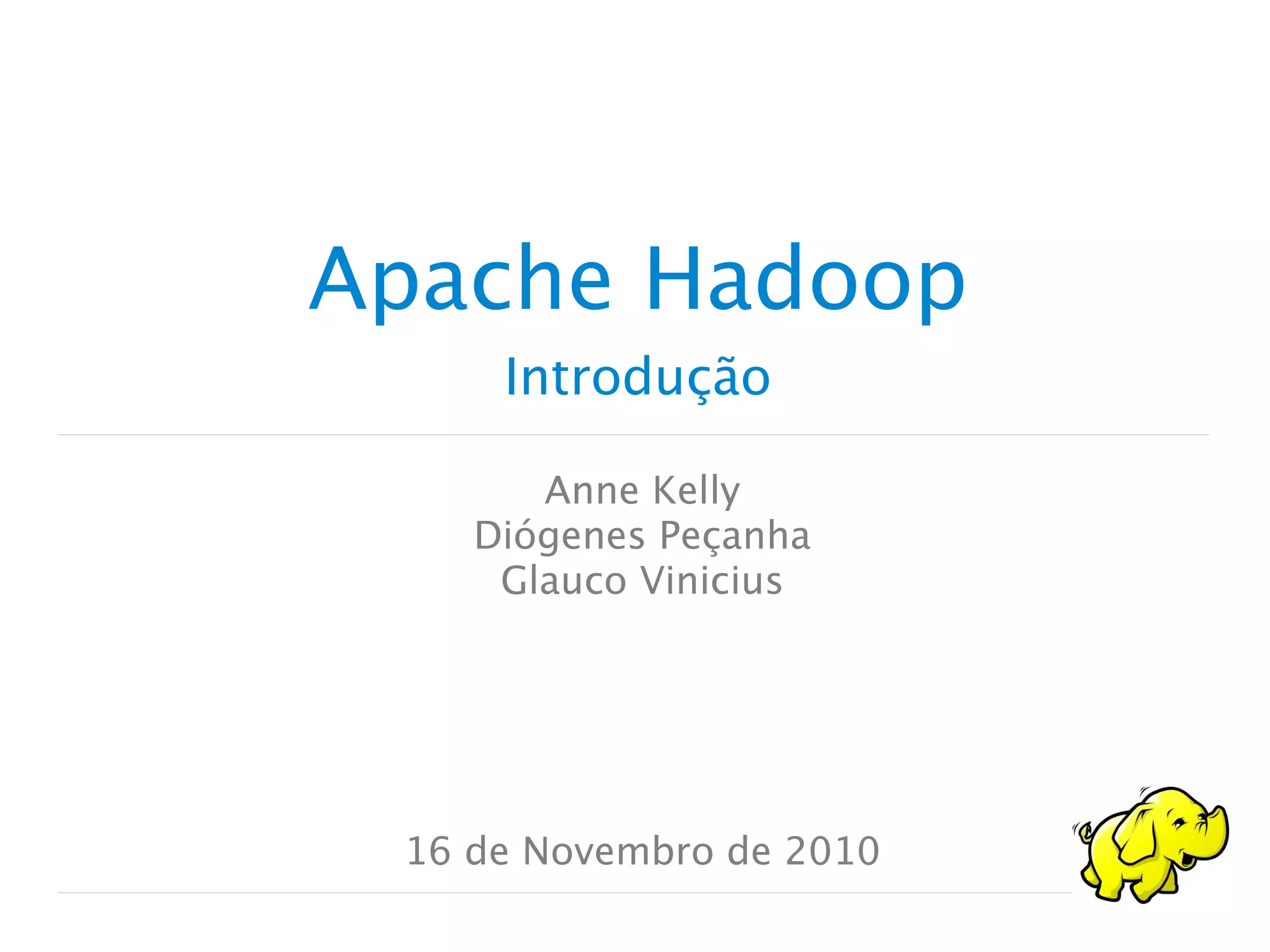 Apache Hadoop

Introdução

Anne Kelly
Diógenes Peçanha
Glauco Vinicius

16 de Novembro de 2010